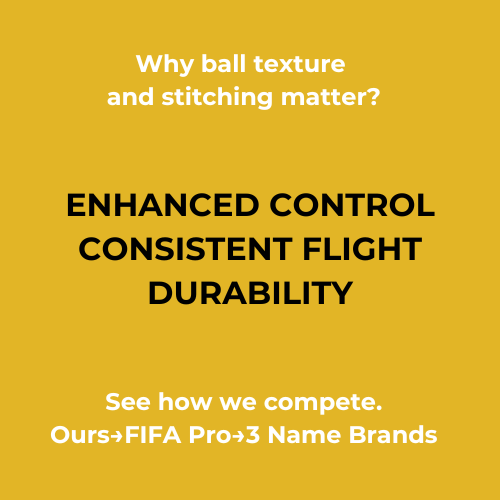 Why ball texture and stitching matter?

ENHANCED CONTROL
CONSISTENT FLIGHT
DURABILITY

See how we compete.
Ours→FIFA Pro→3 Name Brands